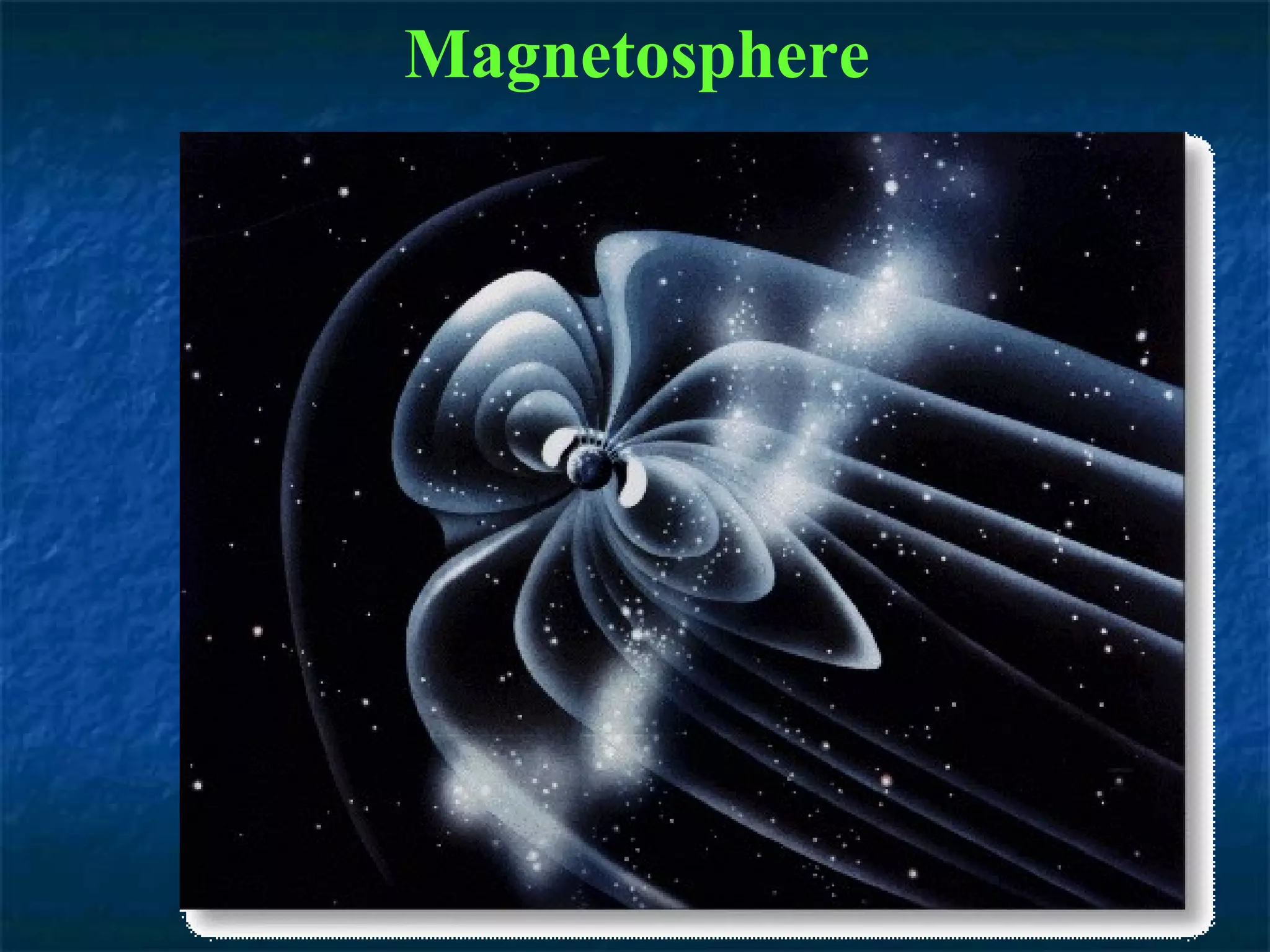 Magnetosphere